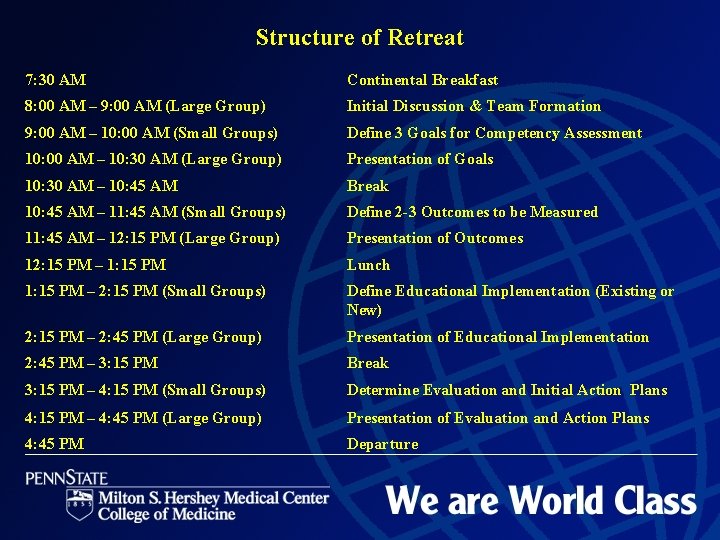 Structure of Retreat

| | |
|---|---|
| 7:30 AM | Continental Breakfast |
| 8:00 AM – 9:00 AM (Large Group) | Initial Discussion & Team Formation |
| 9:00 AM – 10:00 AM (Small Groups) | Define 3 Goals for Competency Assessment |
| 10:00 AM – 10:30 AM (Large Group) | Presentation of Goals |
| 10:30 AM – 10:45 AM | Break |
| 10:45 AM – 11:45 AM (Small Groups) | Define 2-3 Outcomes to be Measured |
| 11:45 AM – 12:15 PM (Large Group) | Presentation of Outcomes |
| 12:15 PM – 1:15 PM | Lunch |
| 1:15 PM – 2:15 PM (Small Groups) | Define Educational Implementation (Existing or New) |
| 2:15 PM – 2:45 PM (Large Group) | Presentation of Educational Implementation |
| 2:45 PM – 3:15 PM | Break |
| 3:15 PM – 4:15 PM (Small Groups) | Determine Evaluation and Initial Action Plans |
| 4:15 PM – 4:45 PM (Large Group) | Presentation of Evaluation and Action Plans |
| 4:45 PM | Departure |

PENNSTATE
1855
Milton S. Hershey Medical Center
College of Medicine

We are World Class